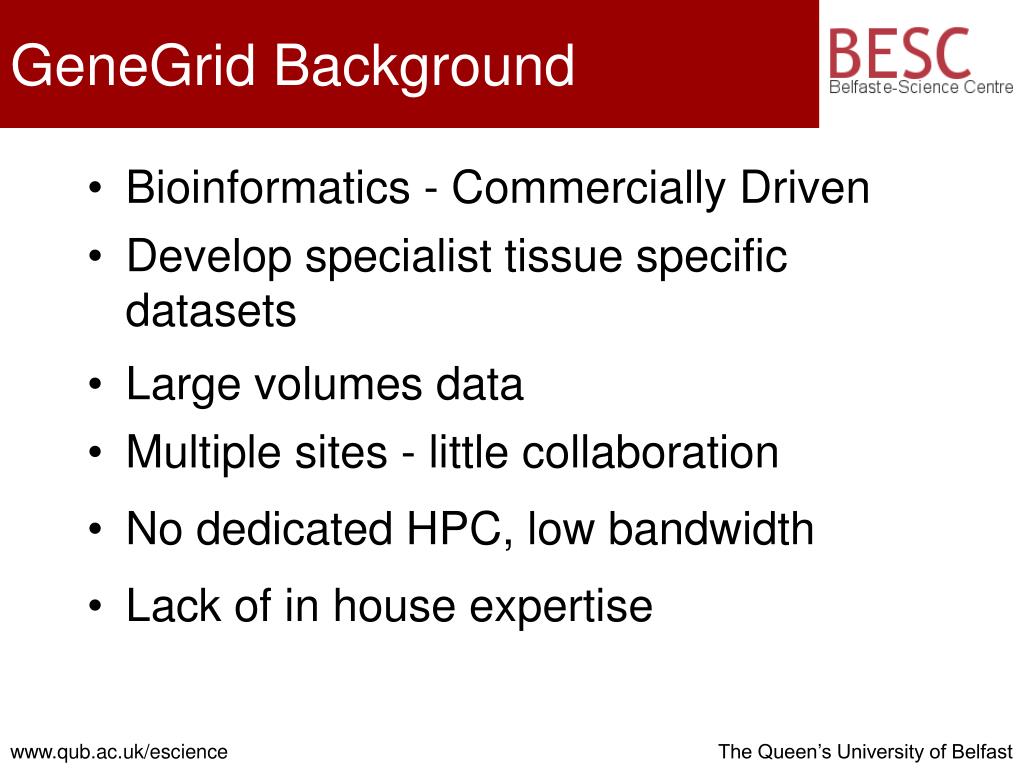 GeneGrid Background

BESC
Belfast e-Science Centre

• Bioinformatics - Commercially Driven
• Develop specialist tissue specific datasets
• Large volumes data
• Multiple sites - little collaboration
• No dedicated HPC, low bandwidth
• Lack of in house expertise

www.qub.ac.uk/escience

The Queen's University of Belfast